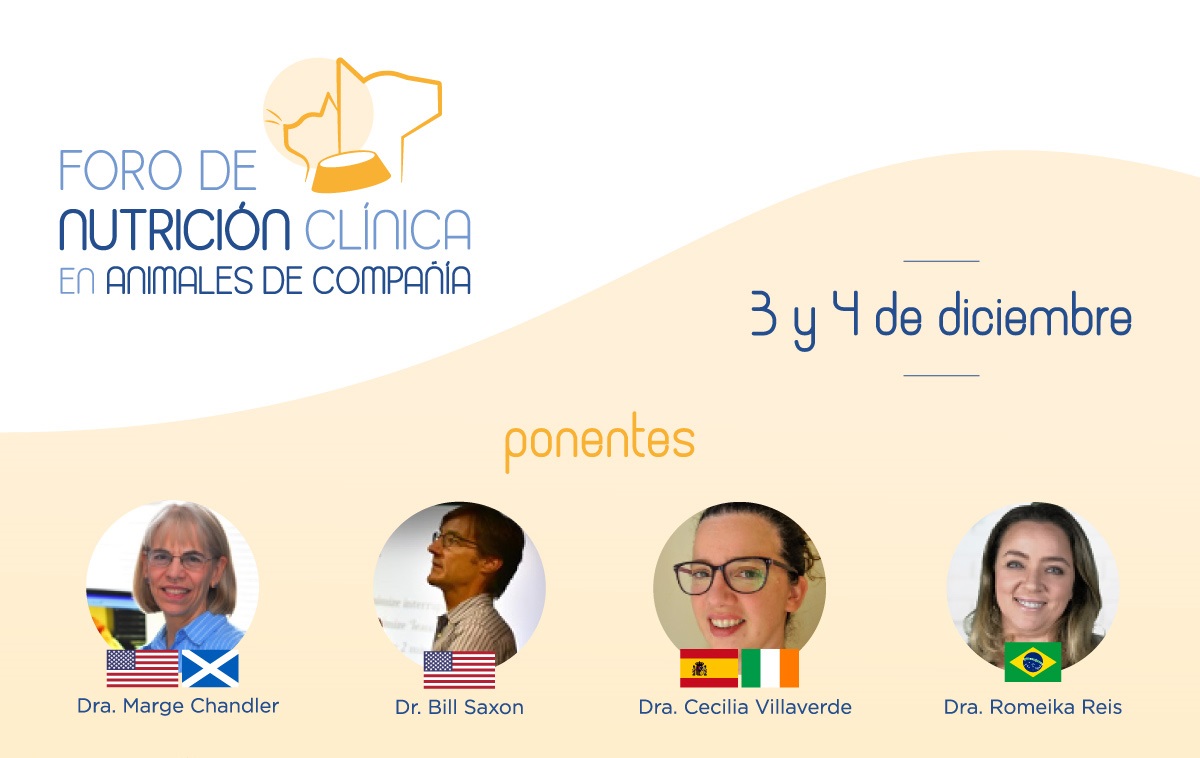 FORO DE
NUTRICIÓN CLÍNICA
EN ANIMALES DE COMPAÑÍA

3 y 4 de diciembre

ponentes

Dra. Marge Chandler

Dr. Bill Saxon

Dra. Cecilia Villaverde

Dra. Romeika Reis